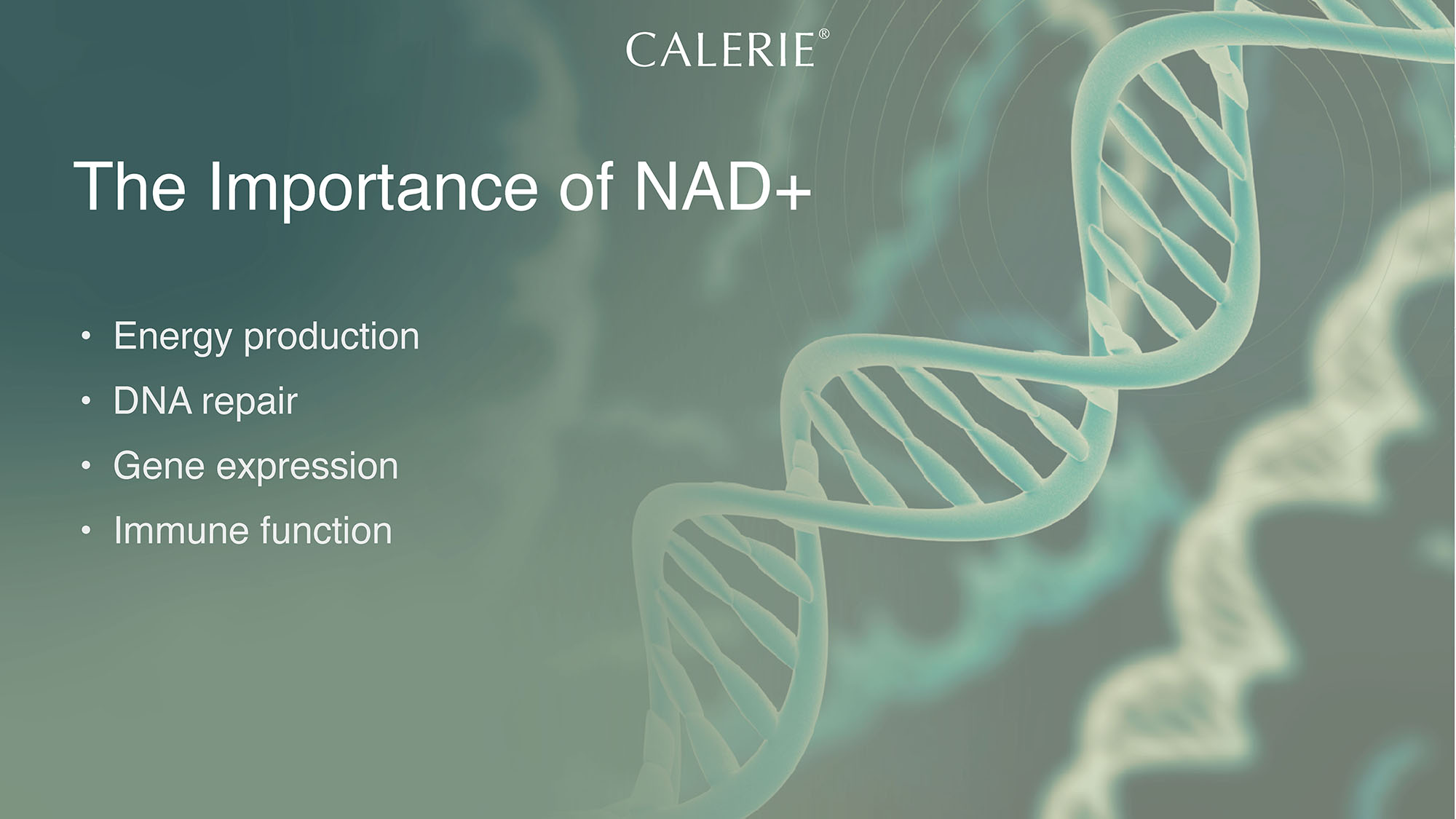 CALERIE®

The Importance of NAD+

• Energy production
• DNA repair
• Gene expression
• Immune function